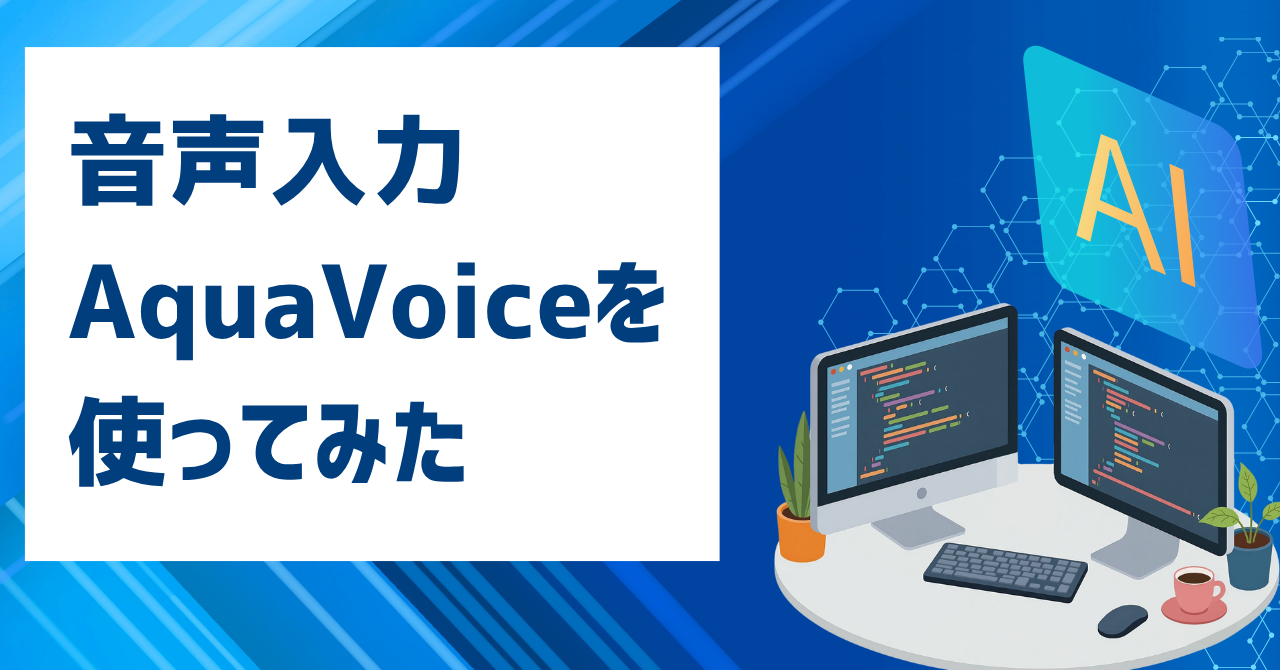 音声入力
AquaVoiceを
使ってみた

AI